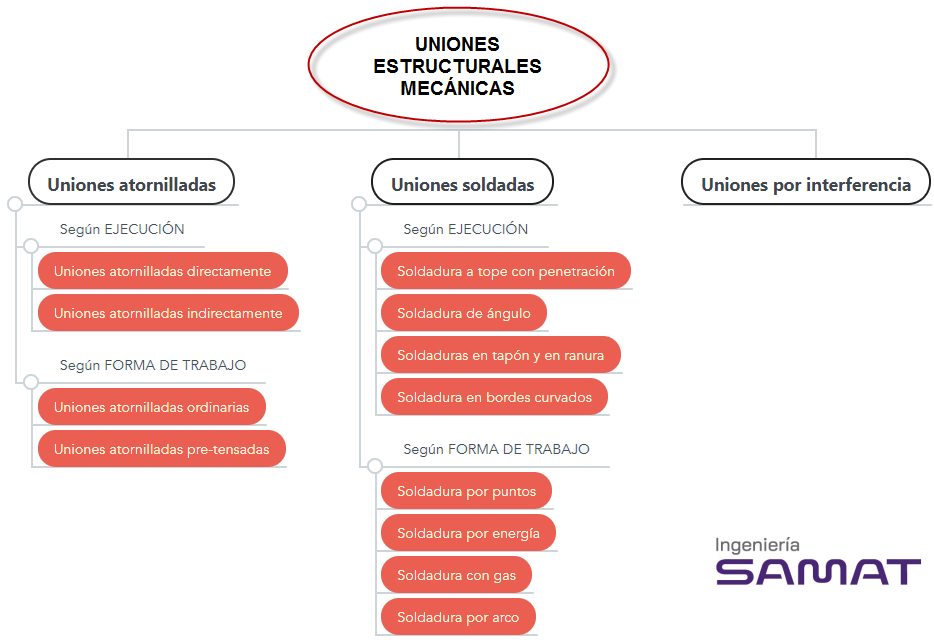 UNIONES ESTRUCTURALES MECÁNICAS

Uniones atornilladas

Según EJECUCIÓN

Uniones atornilladas directamente

Uniones atornilladas indirectamente

Según FORMA DE TRABAJO

Uniones atornilladas ordinarias

Uniones atornilladas pre-tensadas

Uniones soldadas

Según EJECUCIÓN

Soldadura a tope con penetración

Soldadura de ángulo

Soldaduras en tapón y en ranura

Soldadura en bordes curvados

Según FORMA DE TRABAJO

Soldadura por puntos

Soldadura por energía

Soldadura con gas

Soldadura por arco

Uniones por interferencia

Ingeniería SAMAT